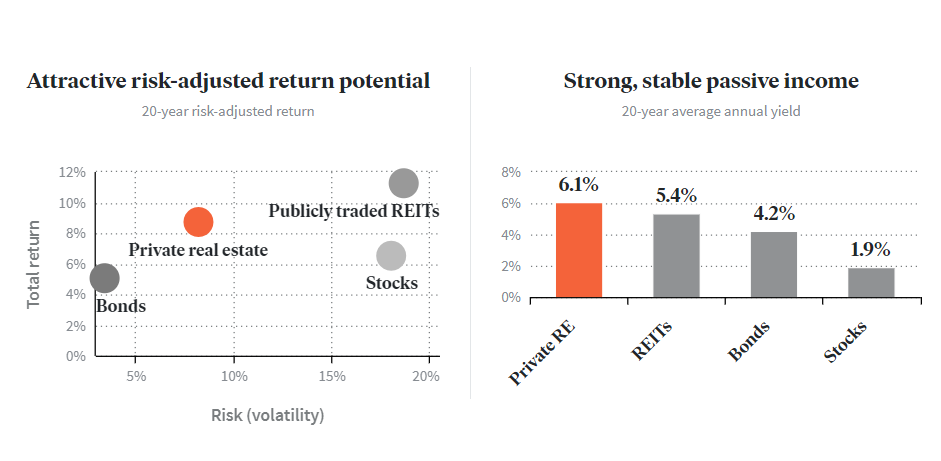 Attractive risk-adjusted return potential

20-year risk-adjusted return

Total return

12%
10%
8%
6%
4%
2%
0%

Publicly traded REITs
Private real estate
Stocks
Bonds

5%
10%
15%
20%

Risk (volatility)

Strong, stable passive income

20-year average annual yield

8%
6%
4%
2%
0%

6.1%
5.4%
4.2%
1.9%

Private RE
REITs
Bonds
Stocks